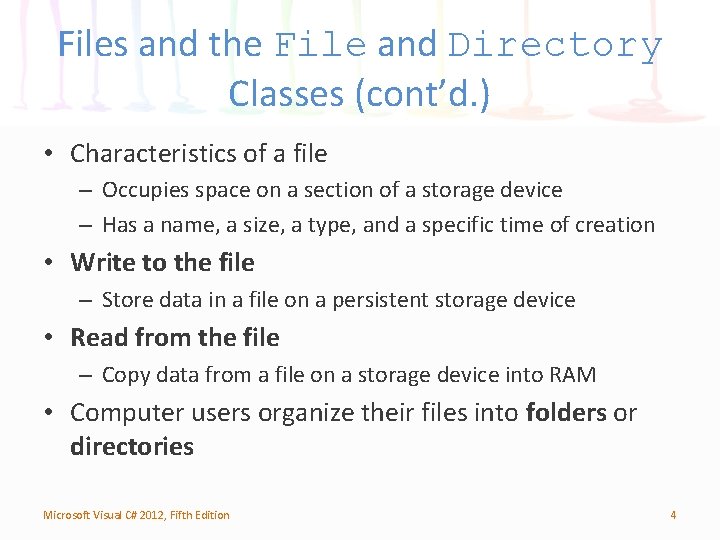 Files and the File and Directory Classes (cont'd.)

• Characteristics of a file
– Occupies space on a section of a storage device
– Has a name, a size, a type, and a specific time of creation

• Write to the file
– Store data in a file on a persistent storage device

• Read from the file
– Copy data from a file on a storage device into RAM

• Computer users organize their files into folders or directories

Microsoft Visual C# 2012, Fifth Edition

4